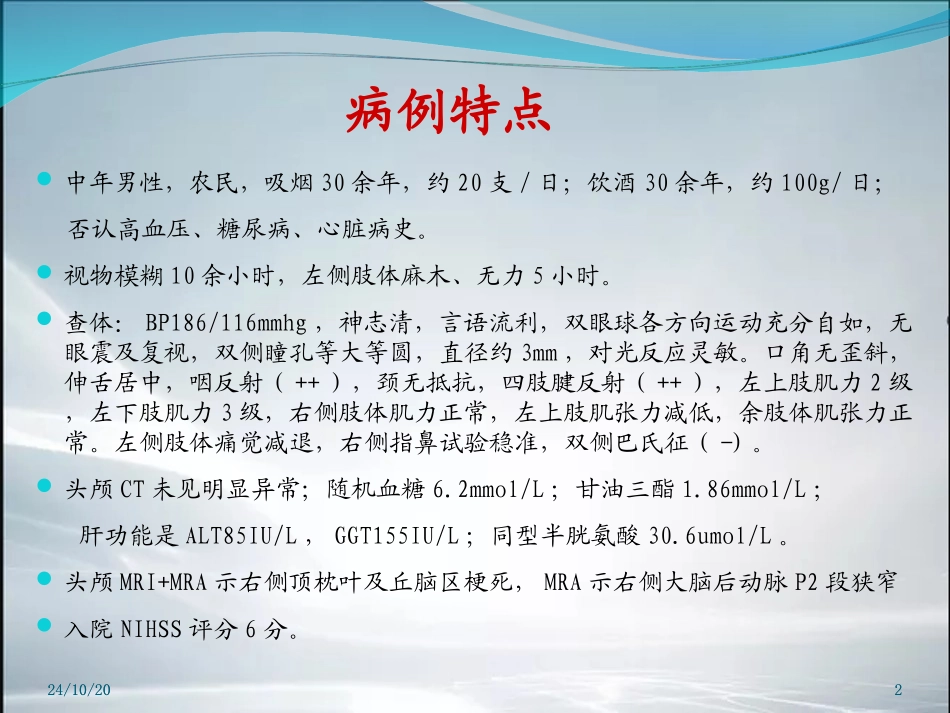 病例特点

中年男性，农民，吸烟 30 余年，约 20 支 / 日；饮酒 30 余年，约 100g/ 日；否认高血压、糖尿病、心脏病史。

视物模糊 10 余小时，左侧肢体麻木、无力 5 小时。

查体： BP186/116mmhg ，神志清，言语流利，双眼球各方向运动充分自如，无眼震及复视，双侧瞳孔等大等圆，直径约 3mm ，对光反应灵敏。口角无歪斜，伸舌居中，咽反射（ ++ ），颈无抵抗，四肢腱反射（ ++ ），左上肢肌力 2 级，左下肢肌力 3 级，右侧肢体肌力正常，左上肢肌张力减低，余肢体肌张力正常。左侧肢体痛觉减退，右侧指鼻试验稳准，双侧巴氏征（ -）。

头颅 CT 未见明显异常；随机血糖 6.2mmol/L ；甘油三酯 1.86mmol/L ；肝功能是 ALT85IU/L ， GGT155IU/L ；同型半胱氨酸 30.6umol/L 。

头颅 MRI+MRA 示右侧顶枕叶及丘脑区梗死， MRA 示右侧大脑后动脉 P2 段狭窄

入院 NIHSS 评分 6 分。

24/10/20

2